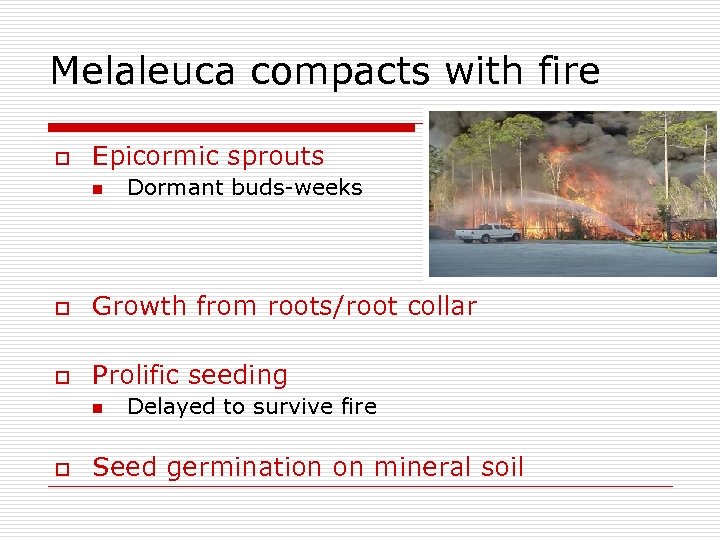 Melaleuca compacts with fire

Epicormic sprouts

Dormant buds-weeks

Growth from roots/root collar

Prolific seeding

Delayed to survive fire

Seed germination on mineral soil